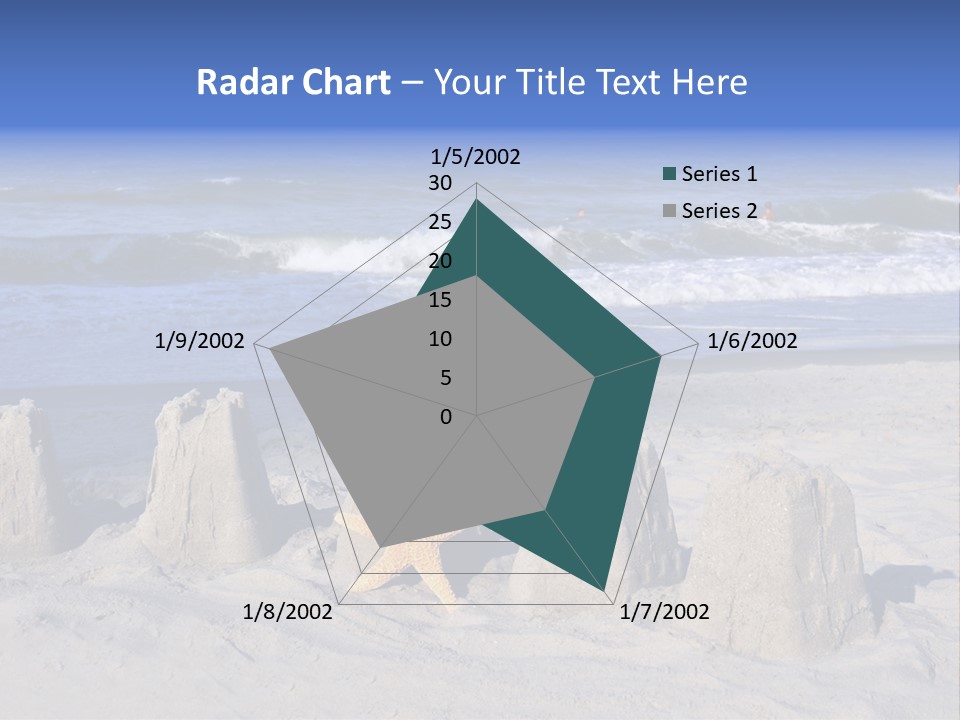 Radar Chart – Your Title Text Here

1/5/2002
30
25
20
15
10
5
0
1/6/2002
1/7/2002
1/8/2002
1/9/2002

Series 1
Series 2